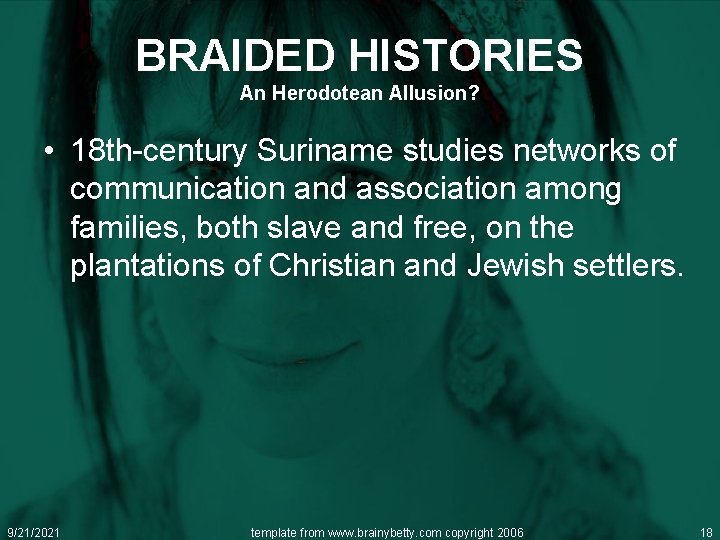 BRAIDED HISTORIES
An Herodotean Allusion?

• 18th-century Suriname studies networks of communication and association among families, both slave and free, on the plantations of Christian and Jewish settlers.

9/21/2021 template from www.brainybetty.com copyright 2006 18